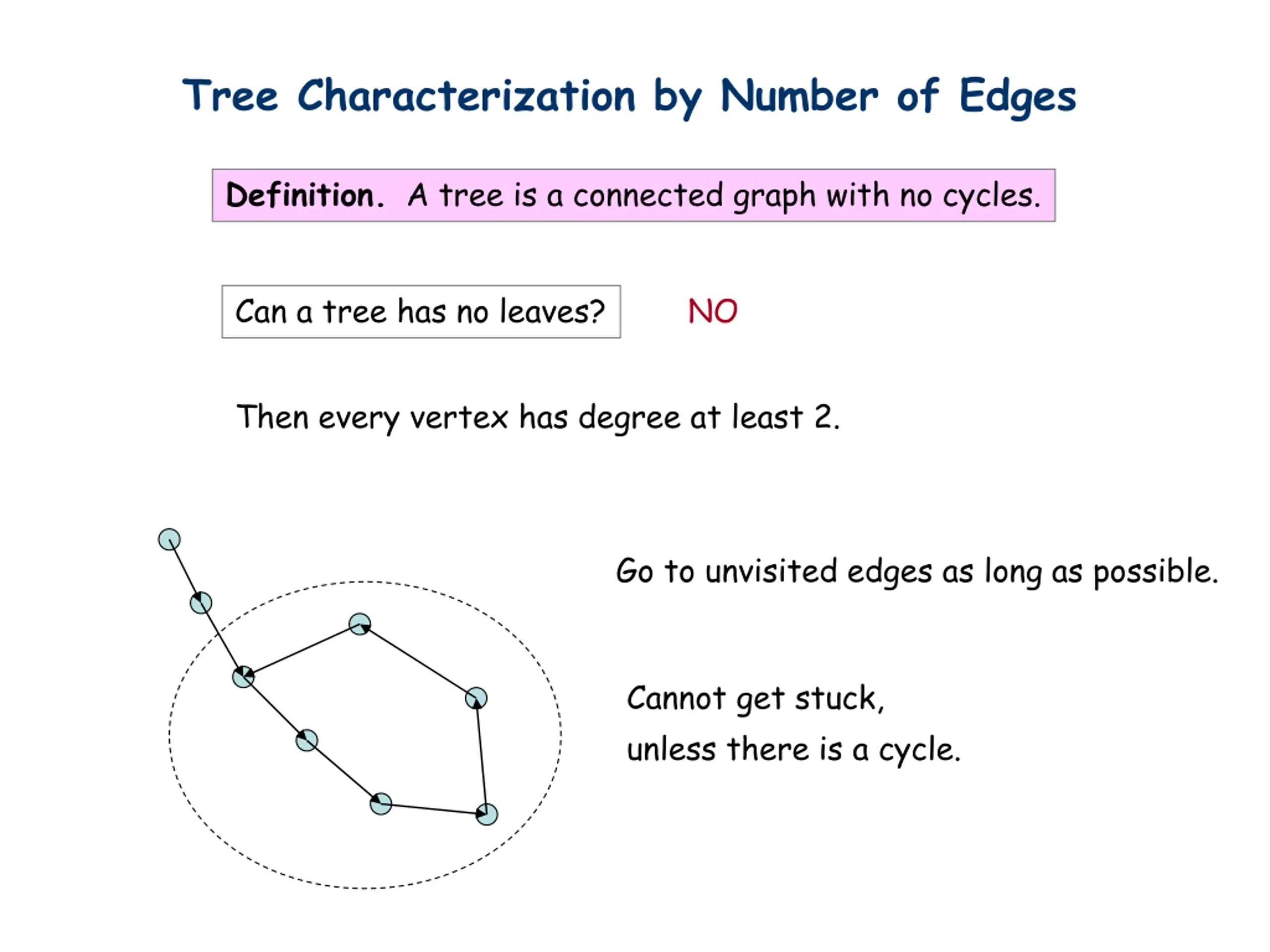 Tree Characterization by Number of Edges

Definition. A tree is a connected graph with no cycles.

Can a tree has no leaves?

NO

Then every vertex has degree at least 2.

Go to unvisited edges as long as possible.

Cannot get stuck,
unless there is a cycle.